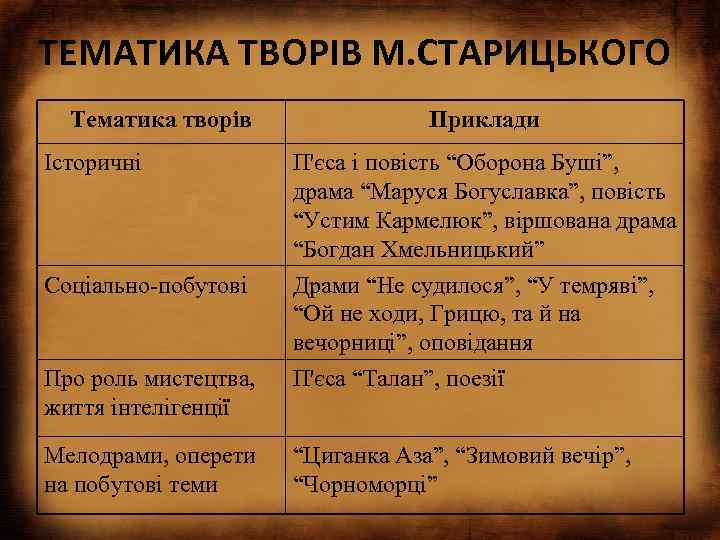 ТЕМАТИКА ТВОРІВ М.СТАРИЦЬКОГО

| Тематика творів | Приклади |
|---|---|
| Історичні | П'єса і повість “Оборона Буші”, драма “Маруся Богуславка”, повість “Устим Кармелюк”, віршована драма “Богдан Хмельницький” |
| Соціально-побутові | Драми “Не судилося”, “У темряві”, “Ой не ходи, Грицю, та й на вечорниці”, оповідання |
| Про роль мистецтва, життя інтелігенції | П'єса “Талан”, поезії |
| Мелодрами, оперети на побутові теми | “Циганка Аза”, “Зимовий вечір”, “Чорноморці” |